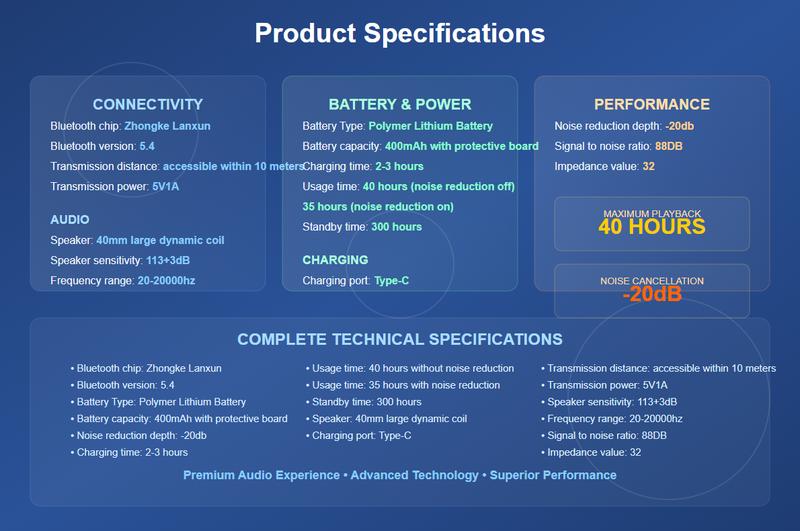 Product Specifications

CONNECTIVITY

Bluetooth chip: Zhongke Lanxun

Bluetooth version: 5.4

Transmission distance: accessible within 10 meters

Transmission power: 5V1A

AUDIO

Speaker: 40mm large dynamic coil

Speaker sensitivity: 113+3dB

Frequency range: 20-20000hz

BATTERY & POWER

Battery Type: Polymer Lithium Battery

Battery capacity: 400mAh with protective board

Charging time: 2-3 hours

Usage time: 40 hours (noise reduction off)

35 hours (noise reduction on)

Standby time: 300 hours

CHARGING

Charging port: Type-C

PERFORMANCE

Noise reduction depth: -20db

Signal to noise ratio: 88DB

Impedance value: 32

MAXIMUM PLAYBACK

40 HOURS

NOISE CANCELLATION

-20dB

COMPLETE TECHNICAL SPECIFICATIONS

• Bluetooth chip: Zhongke Lanxun
• Bluetooth version: 5.4
• Battery Type: Polymer Lithium Battery
• Battery capacity: 400mAh with protective board
• Noise reduction depth: -20db
• Charging time: 2-3 hours

• Usage time: 40 hours without noise reduction
• Usage time: 35 hours with noise reduction
• Standby time: 300 hours
• Speaker: 40mm large dynamic coil
• Charging port: Type-C

• Transmission distance: accessible within 10 meters
• Transmission power: 5V1A
• Speaker sensitivity: 113+3dB
• Frequency range: 20-20000hz
• Signal to noise ratio: 88DB
• Impedance value: 32

Premium Audio Experience • Advanced Technology • Superior Performance